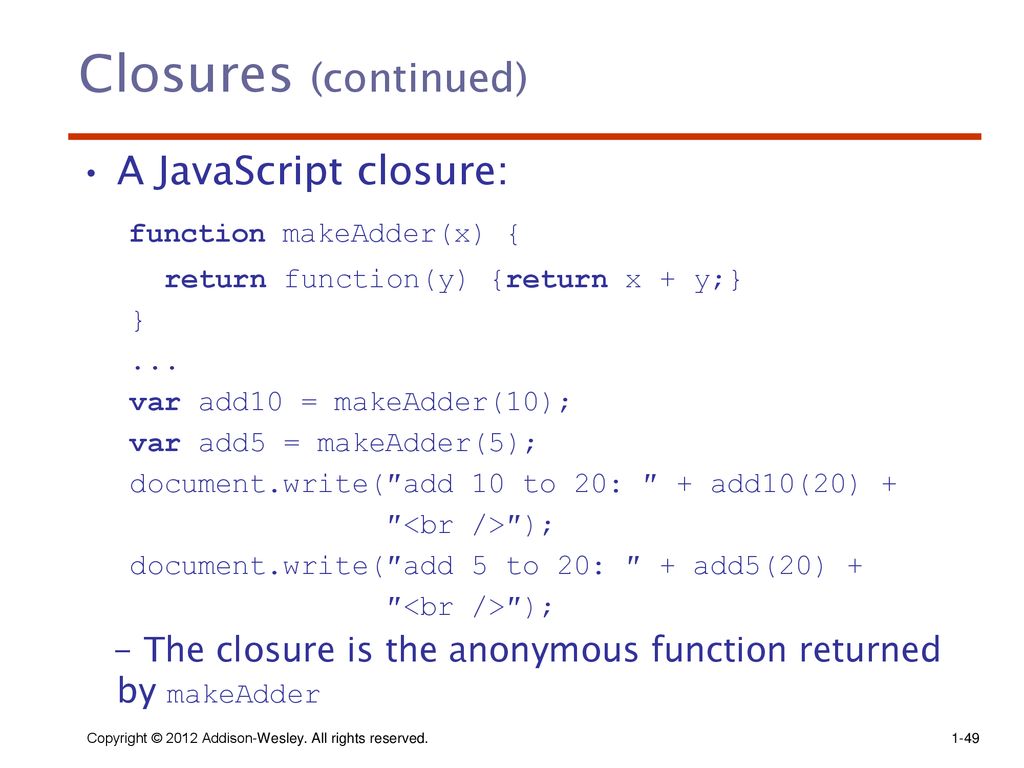 Closures (continued)

• A JavaScript closure:

function makeAdder(x) {
  return function(y) {return x + y;}
}
...
var add10 = makeAdder(10);
var add5 = makeAdder(5);
document.write("add 10 to 20: " + add10(20) +
               "<br />");
document.write("add 5 to 20: " + add5(20) +
               "<br />");

– The closure is the anonymous function returned by makeAdder

Copyright © 2012 Addison-Wesley. All rights reserved.

1-49